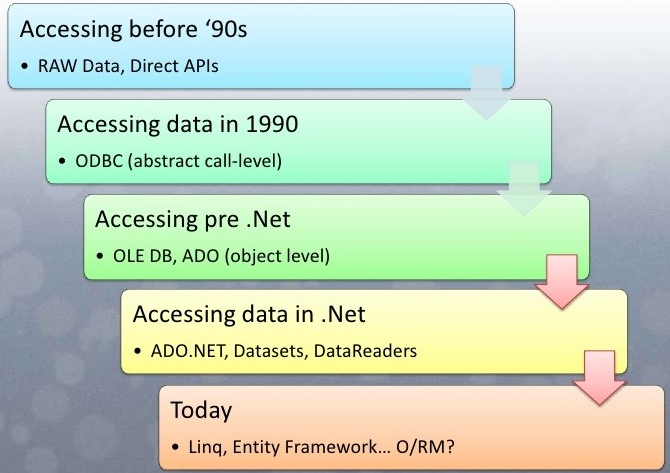 Accessing before ‘90s

• RAW Data, Direct APIs

Accessing data in 1990

• ODBC (abstract call-level)

Accessing pre .Net

• OLE DB, ADO (object level)

Accessing data in .Net

• ADO.NET, Datasets, DataReaders

Today

• Linq, Entity Framework… O/RM?